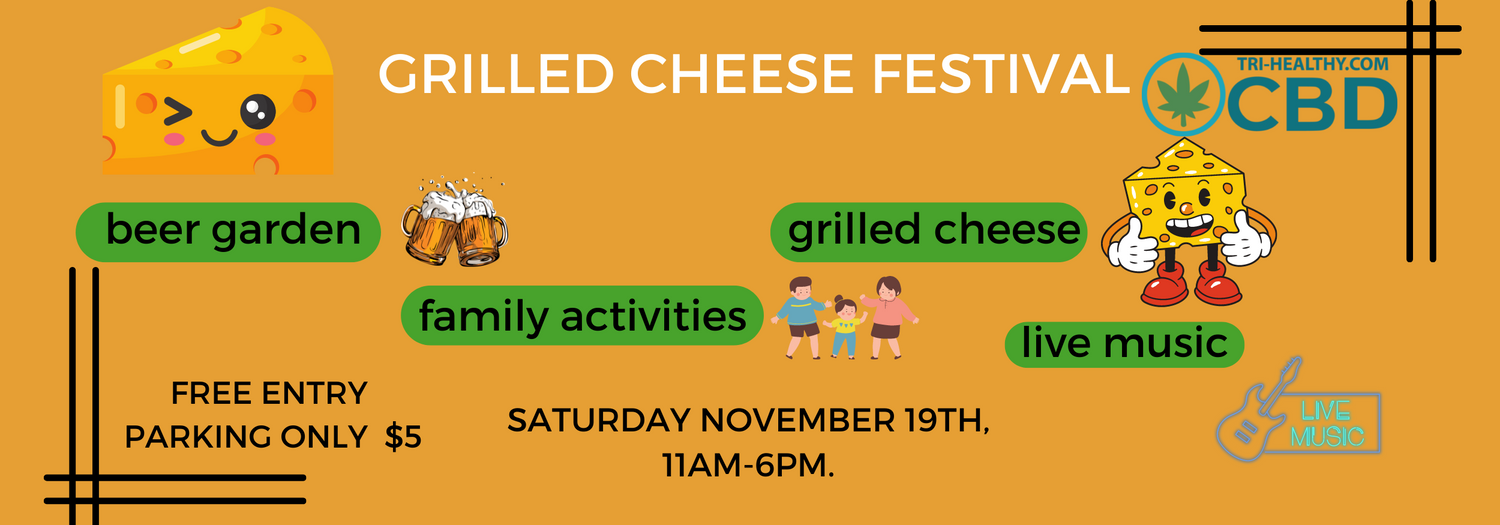 GRILLED CHEESE FESTIVAL

TRI-HEALTHY.COM
CBD

beer garden

grilled cheese

family activities

live music

FREE ENTRY
PARKING ONLY $5

SATURDAY NOVEMBER 19TH,
11AM-6PM.

LIVE
MUSIC